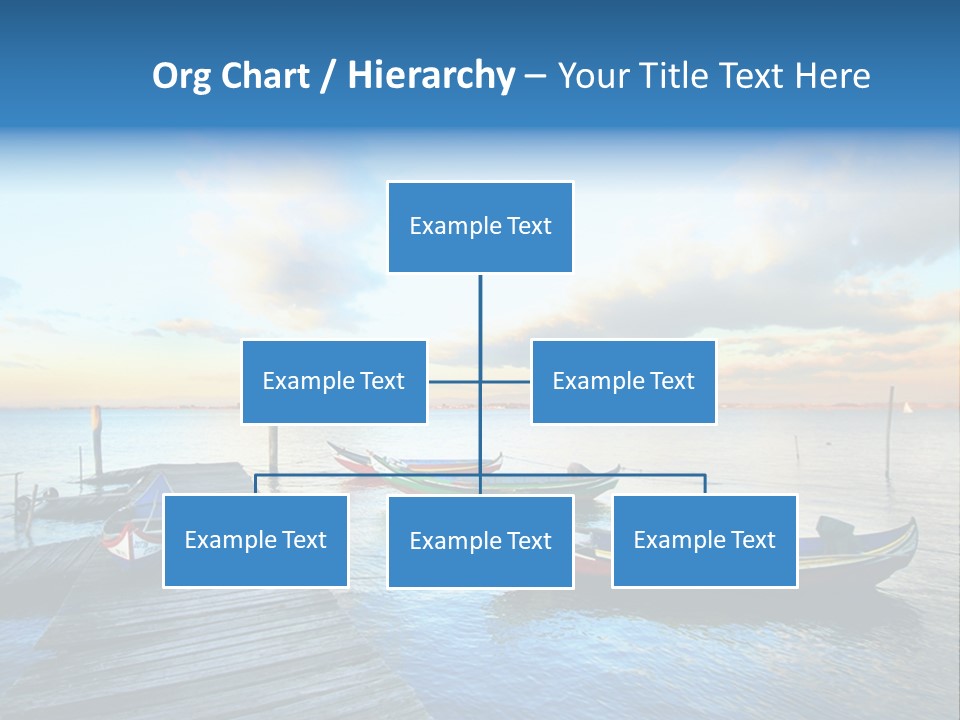 Org Chart / Hierarchy – Your Title Text Here

Example Text

Example Text

Example Text

Example Text

Example Text

Example Text